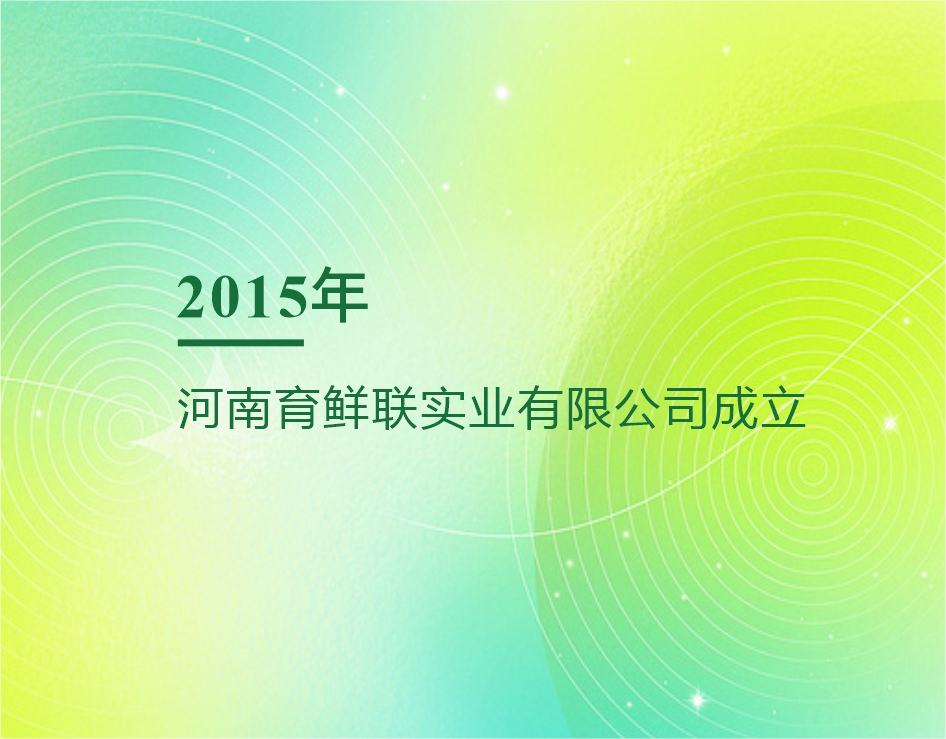 2015年

河南育鲜联实业有限公司成立